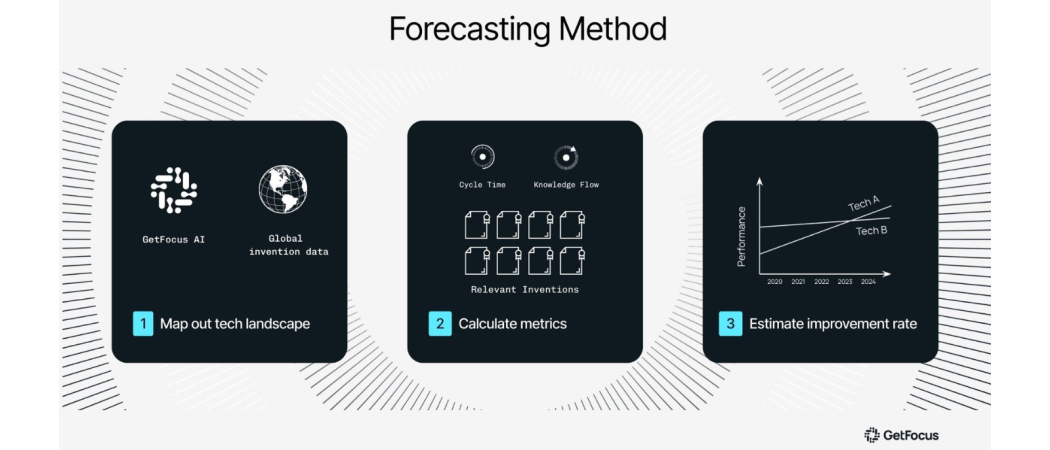 Forecasting Method

GetFocus AI

Global invention data

1 Map out tech landscape

Cycle Time

Knowledge Flow

Relevant Inventions

2 Calculate metrics

Performance

Tech A

Tech B

2020 2021 2022 2023 2024

3 Estimate improvement rate

GetFocus